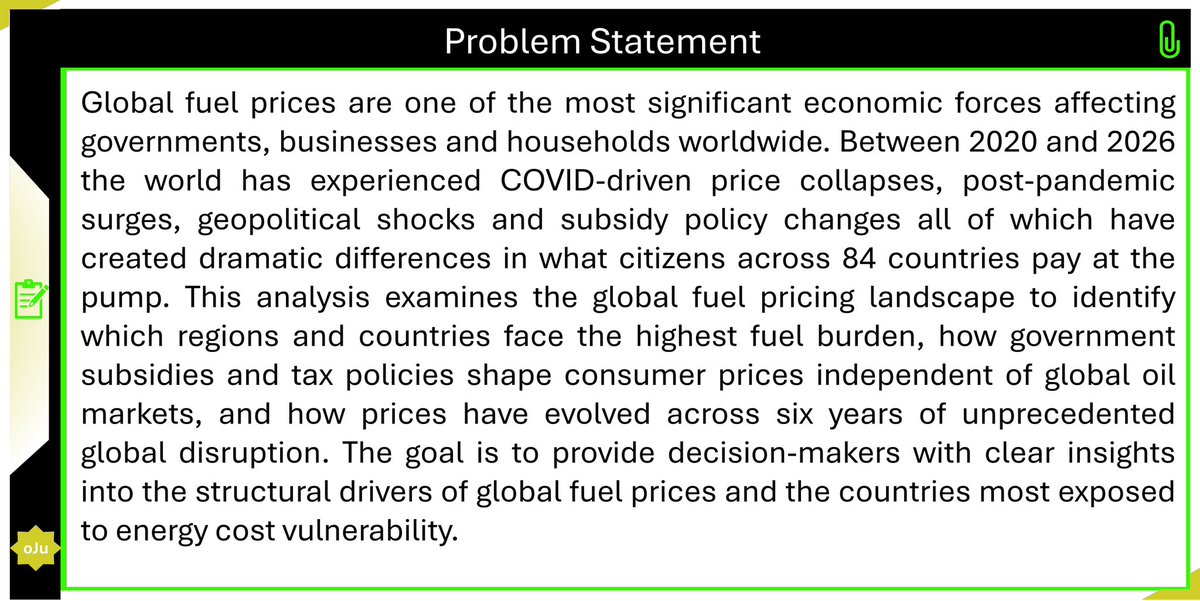 Problem Statement

Global fuel prices are one of the most significant economic forces affecting governments, businesses and households worldwide. Between 2020 and 2026 the world has experienced COVID-driven price collapses, post-pandemic surges, geopolitical shocks and subsidy policy changes all of which have created dramatic differences in what citizens across 84 countries pay at the pump. This analysis examines the global fuel pricing landscape to identify which regions and countries face the highest fuel burden, how government subsidies and tax policies shape consumer prices independent of global oil markets, and how prices have evolved across six years of unprecedented global disruption. The goal is to provide decision-makers with clear insights into the structural drivers of global fuel prices and the countries most exposed to energy cost vulnerability.

oJu